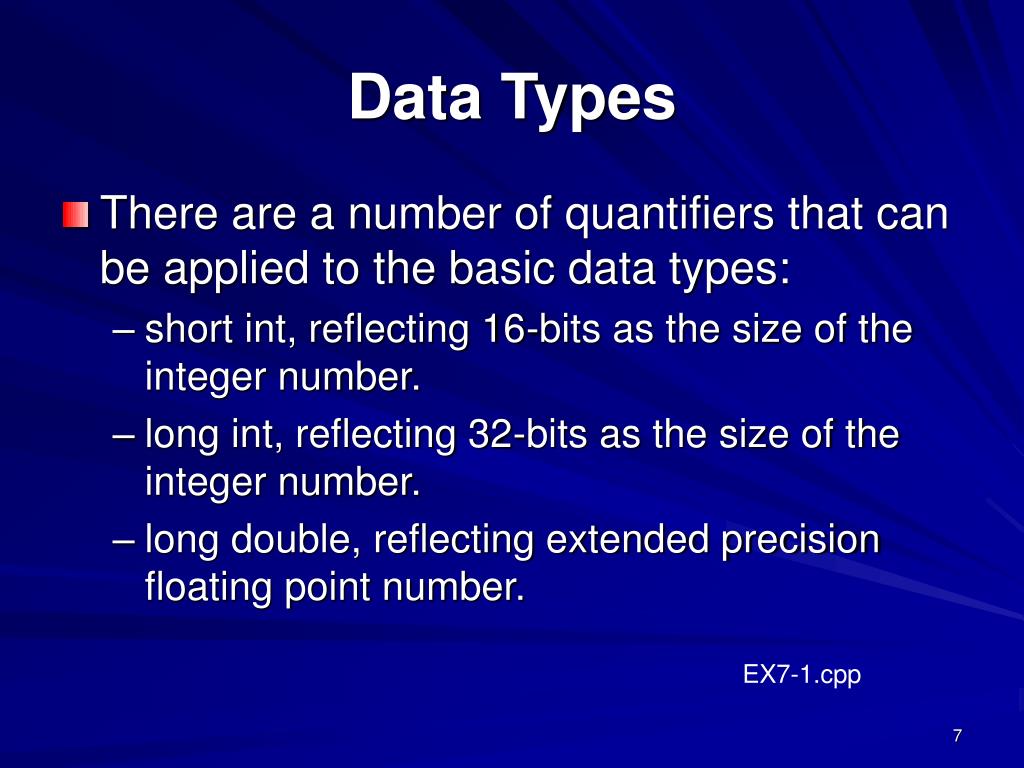 Data Types

There are a number of quantifiers that can be applied to the basic data types:

– short int, reflecting 16-bits as the size of the integer number.

– long int, reflecting 32-bits as the size of the integer number.

– long double, reflecting extended precision floating point number.

EX7-1.cpp

7